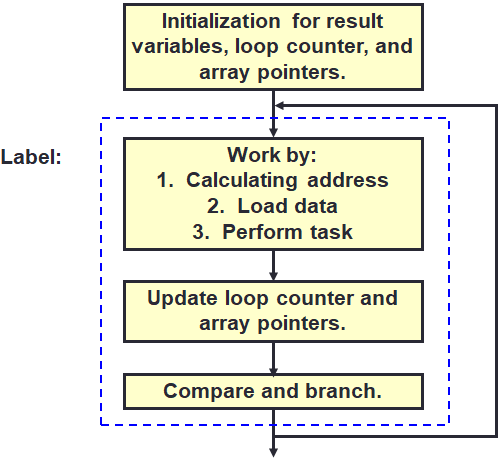 Initialization for result variables, loop counter, and array pointers.

Label:

Work by:
1. Calculating address
2. Load data
3. Perform task

Update loop counter and array pointers.

Compare and branch.